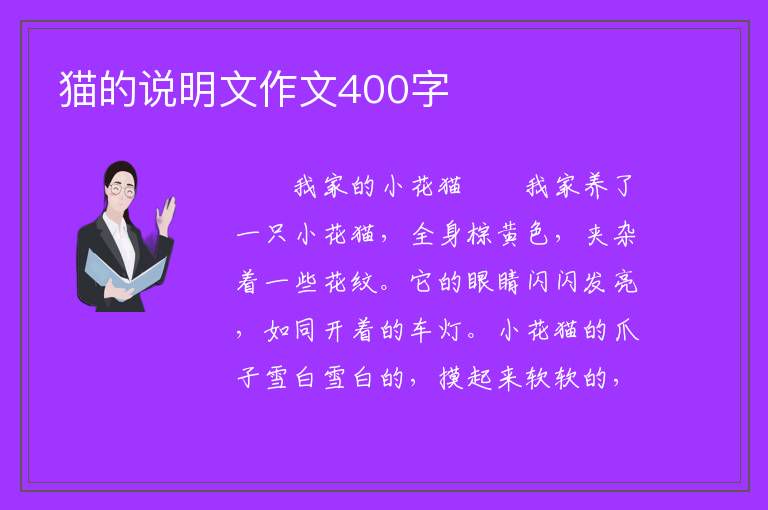 猫的说明文作文400字

我家的小花猫　　我家养了一只小花猫，全身棕黄色，夹杂着一些花纹。它的眼睛闪闪发亮，如同开着的车灯。小花猫的爪子雪白雪白的，摸起来软软的，